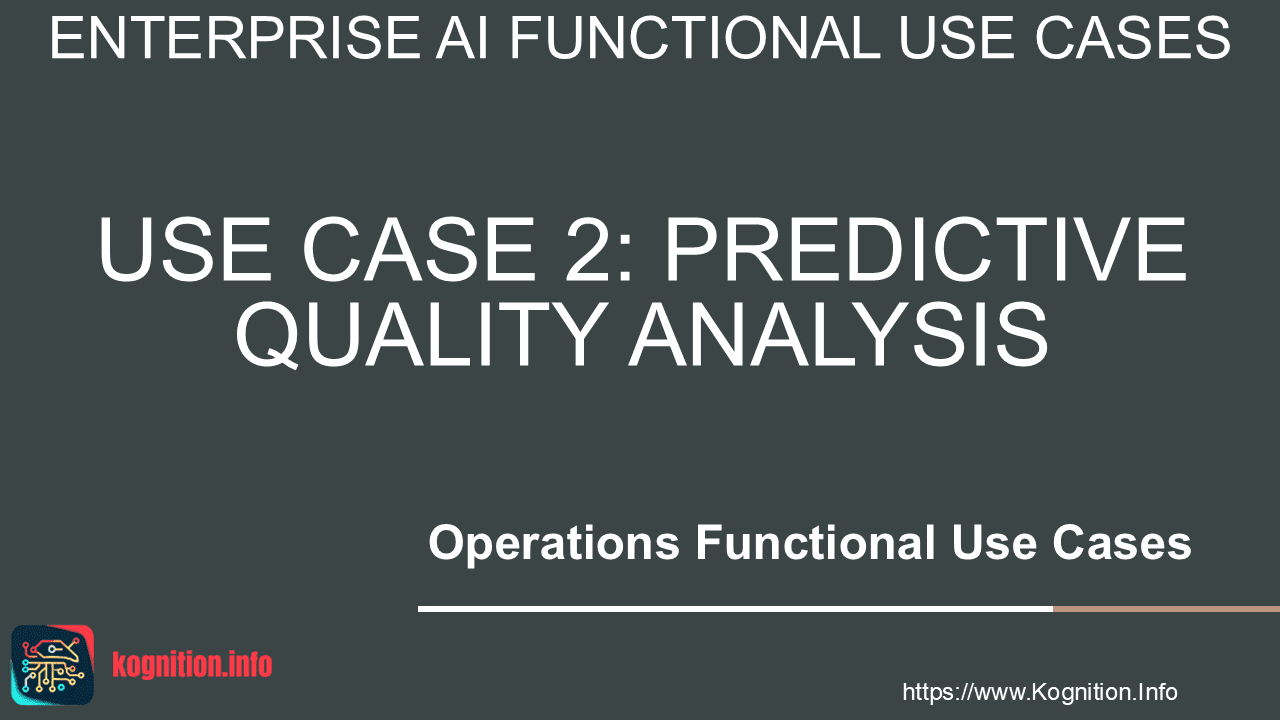 ENTERPRISE AI FUNCTIONAL USE CASES

USE CASE 2: PREDICTIVE QUALITY ANALYSIS

Operations Functional Use Cases

kognition.info

https://www.Kognition.Info